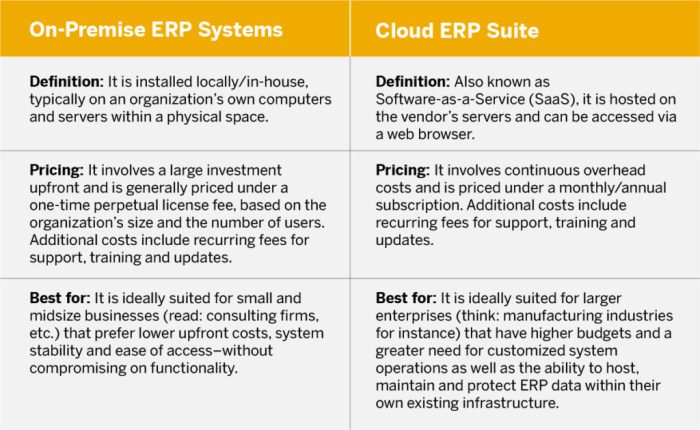 | On-Premise ERP Systems | Cloud ERP Suite |
|---|---|
| **Definition:** It is installed locally/in-house, typically on an organization's own computers and servers within a physical space. | **Definition:** Also known as Software-as-a-Service (SaaS), it is hosted on the vendor's servers and can be accessed via a web browser. |
| **Pricing:** It involves a large investment upfront and is generally priced under a one-time perpetual license fee, based on the organization's size and the number of users. Additional costs include recurring fees for support, training and updates. | **Pricing:** It involves continuous overhead costs and is priced under a monthly/annual subscription. Additional costs include recurring fees for support, training and updates. |
| **Best for:** It is ideally suited for small and midsize businesses (read: consulting firms, etc.) that prefer lower upfront costs, system stability and ease of access–without compromising on functionality. | **Best for:** It is ideally suited for larger enterprises (think: manufacturing industries for instance) that have higher budgets and a greater need for customized system operations as well as the ability to host, maintain and protect ERP data within their own existing infrastructure. |